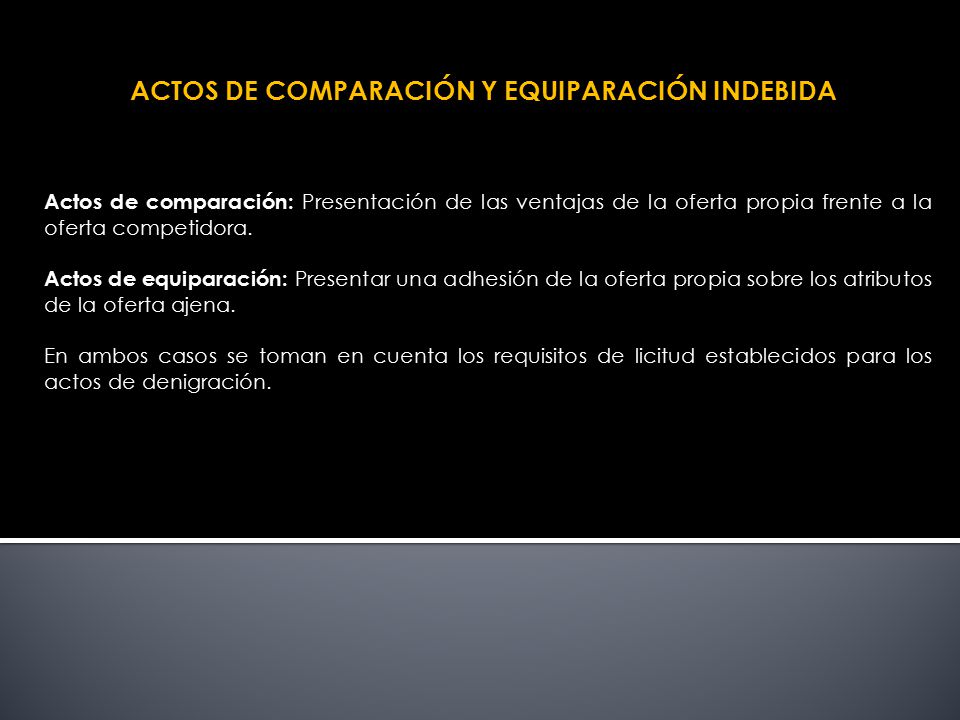 ACTOS DE COMPARACIÓN Y EQUIPARACIÓN INDEBIDA

Actos de comparación: Presentación de las ventajas de la oferta propia frente a la oferta competidora.

Actos de equiparación: Presentar una adhesión de la oferta propia sobre los atributos de la oferta ajena.

En ambos casos se toman en cuenta los requisitos de licitud establecidos para los actos de denigración.